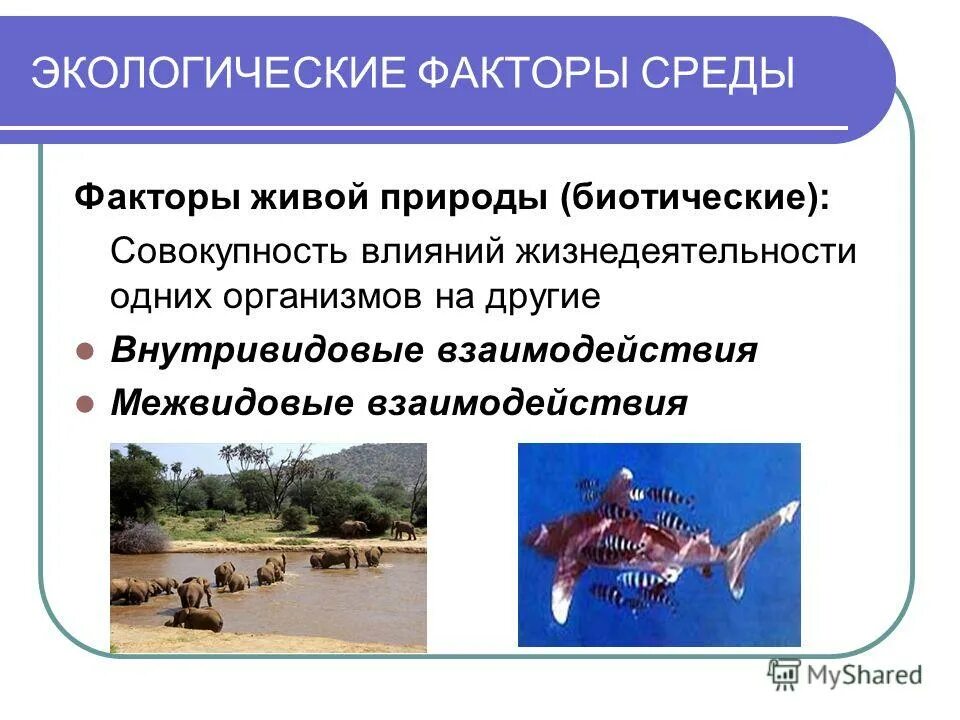 ЭКОЛОГИЧЕСКИЕ ФАКТОРЫ СРЕДЫ

Факторы живой природы (биотические):

Совокупность влияний жизнедеятельности одних организмов на другие

- Внутривидовые взаимодействия
- Межвидовые взаимодействия

MyShared